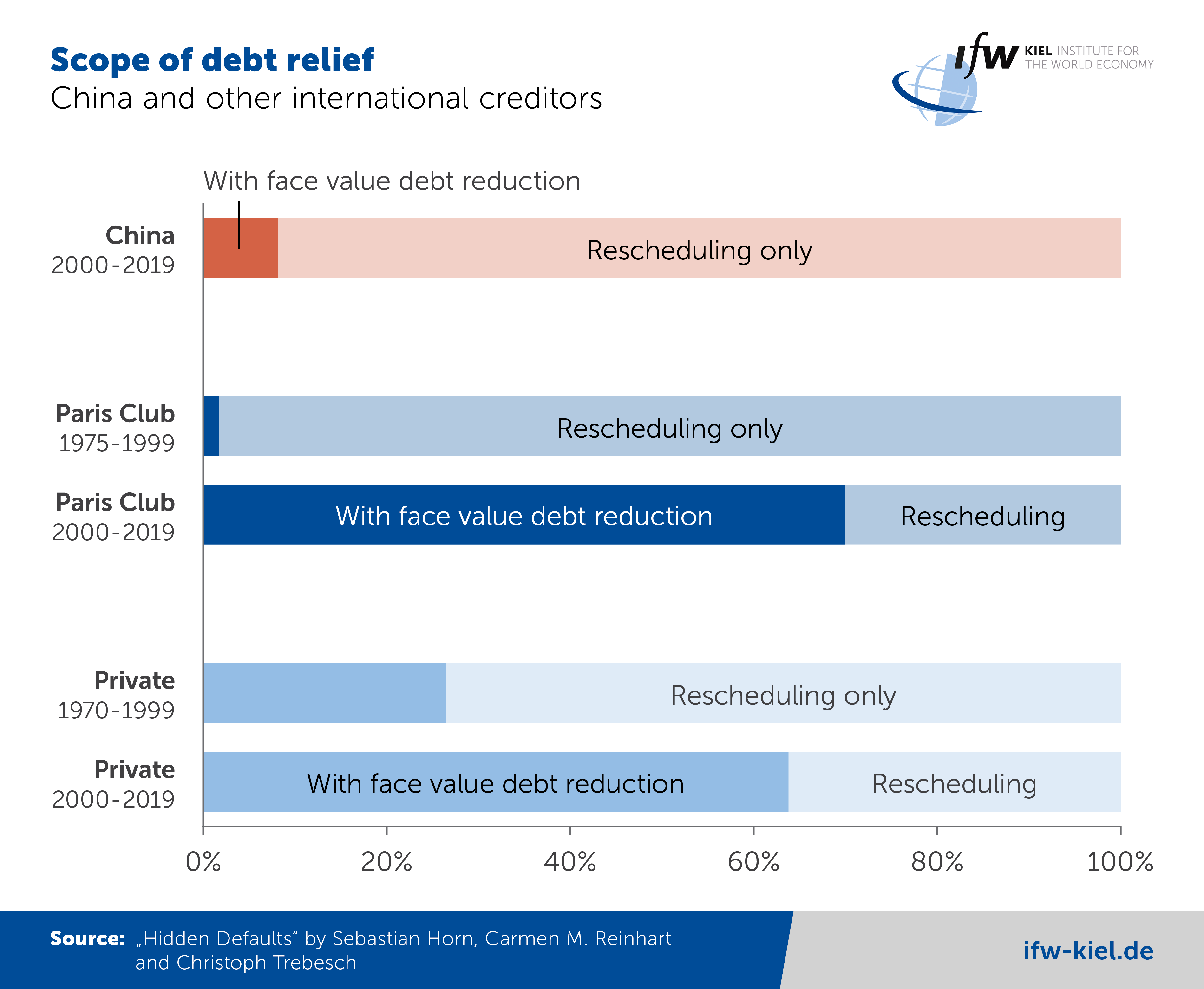 Scope of debt relief
China and other international creditors

ifw KIEL INSTITUTE FOR THE WORLD ECONOMY

With face value debt reduction

China
2000-2019
Rescheduling only

Paris Club
1975-1999
Rescheduling only

Paris Club
2000-2019
With face value debt reduction
Rescheduling

Private
1970-1999
Rescheduling only

Private
2000-2019
With face value debt reduction
Rescheduling

0%
20%
40%
60%
80%
100%

Source: „Hidden Defaults“ by Sebastian Horn, Carmen M. Reinhart and Christoph Trebesch

ifw-kiel.de